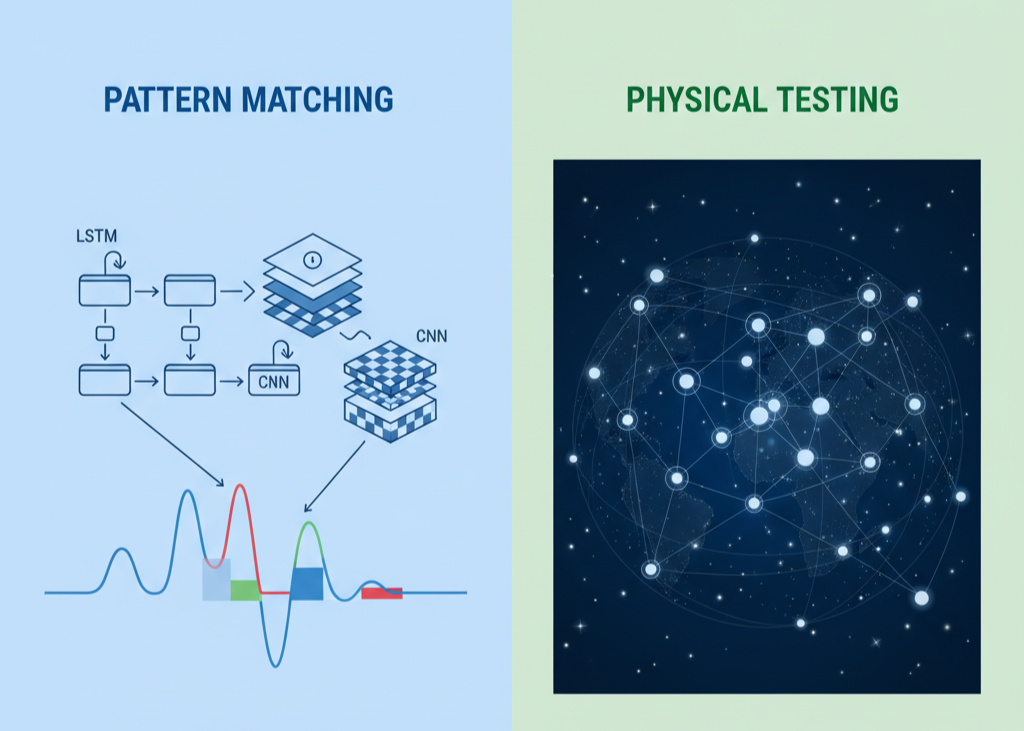 PATTERN MATCHING

LSTM

CNN

CNN

PHYSICAL TESTING